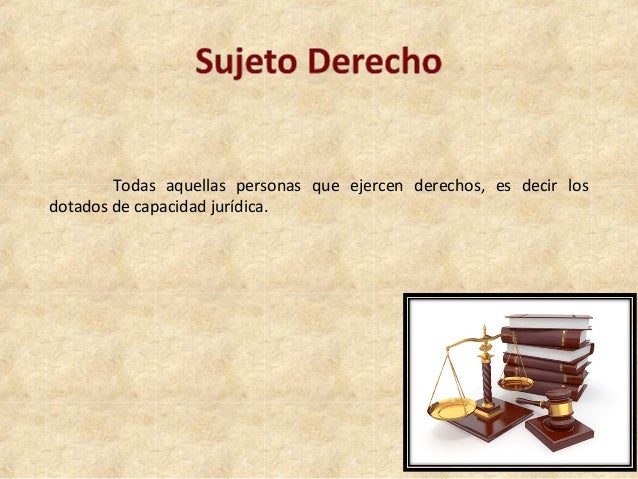 Sujeto Derecho

Todas aquellas personas que ejercen derechos, es decir los dotados de capacidad jurídica.